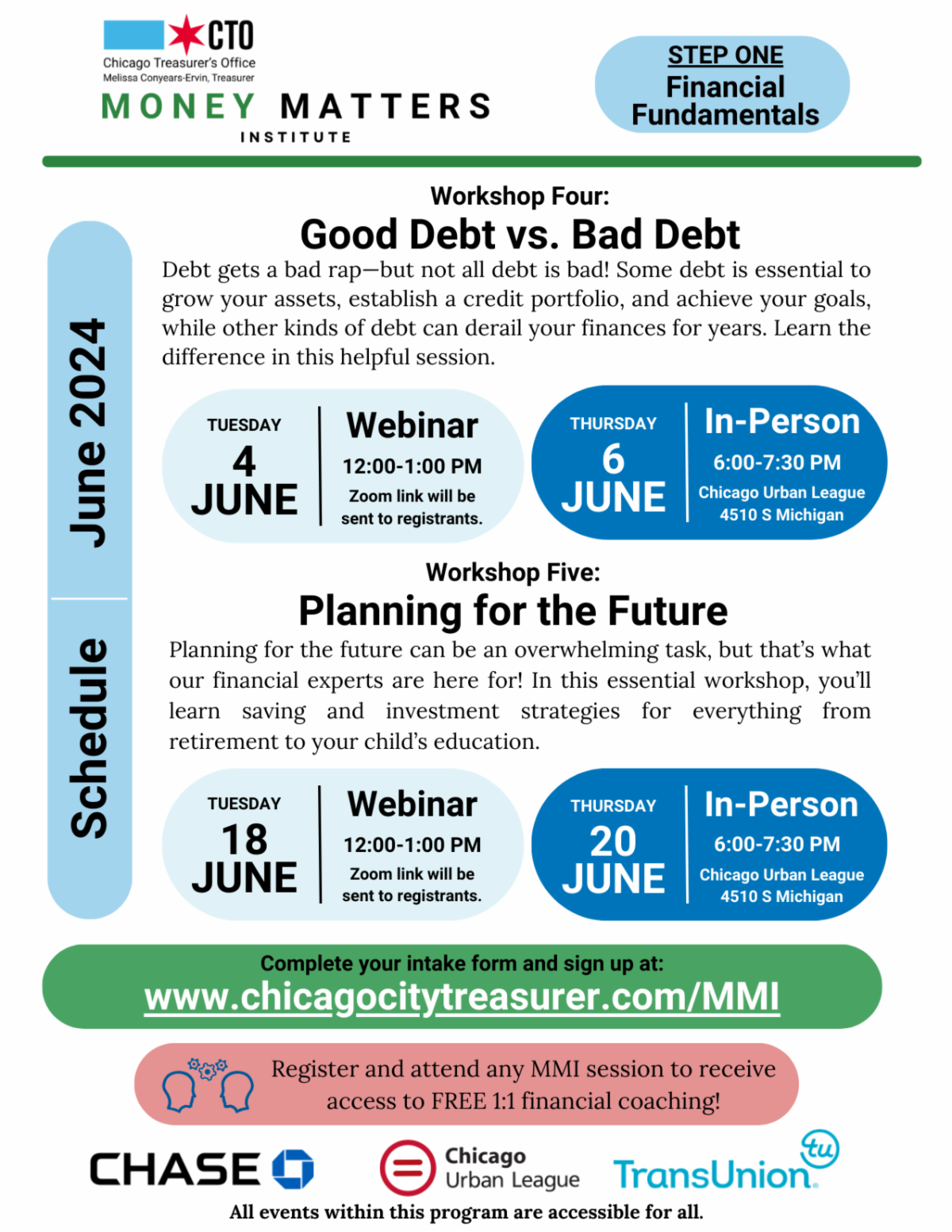 CTO
Chicago Treasurer's Office
Melissa Conyears-Ervin, Treasurer
MONEY MATTERS
INSTITUTE

STEP ONE
Financial Fundamentals

June 2024 Schedule

Workshop Four:
Good Debt vs. Bad Debt

Debt gets a bad rap—but not all debt is bad! Some debt is essential to grow your assets, establish a credit portfolio, and achieve your goals, while other kinds of debt can derail your finances for years. Learn the difference in this helpful session.

TUESDAY
4
JUNE
Webinar
12:00-1:00 PM
Zoom link will be sent to registrants.

THURSDAY
6
JUNE
In-Person
6:00-7:30 PM
Chicago Urban League
4510 S Michigan

Workshop Five:
Planning for the Future

Planning for the future can be an overwhelming task, but that's what our financial experts are here for! In this essential workshop, you'll learn saving and investment strategies for everything from retirement to your child's education.

TUESDAY
18
JUNE
Webinar
12:00-1:00 PM
Zoom link will be sent to registrants.

THURSDAY
20
JUNE
In-Person
6:00-7:30 PM
Chicago Urban League
4510 S Michigan

Complete your intake form and sign up at:
www.chicagocitytreasurer.com/MMI

Register and attend any MMI session to receive access to FREE 1:1 financial coaching!

CHASE
Chicago Urban League
TransUnion
tu

All events within this program are accessible for all.